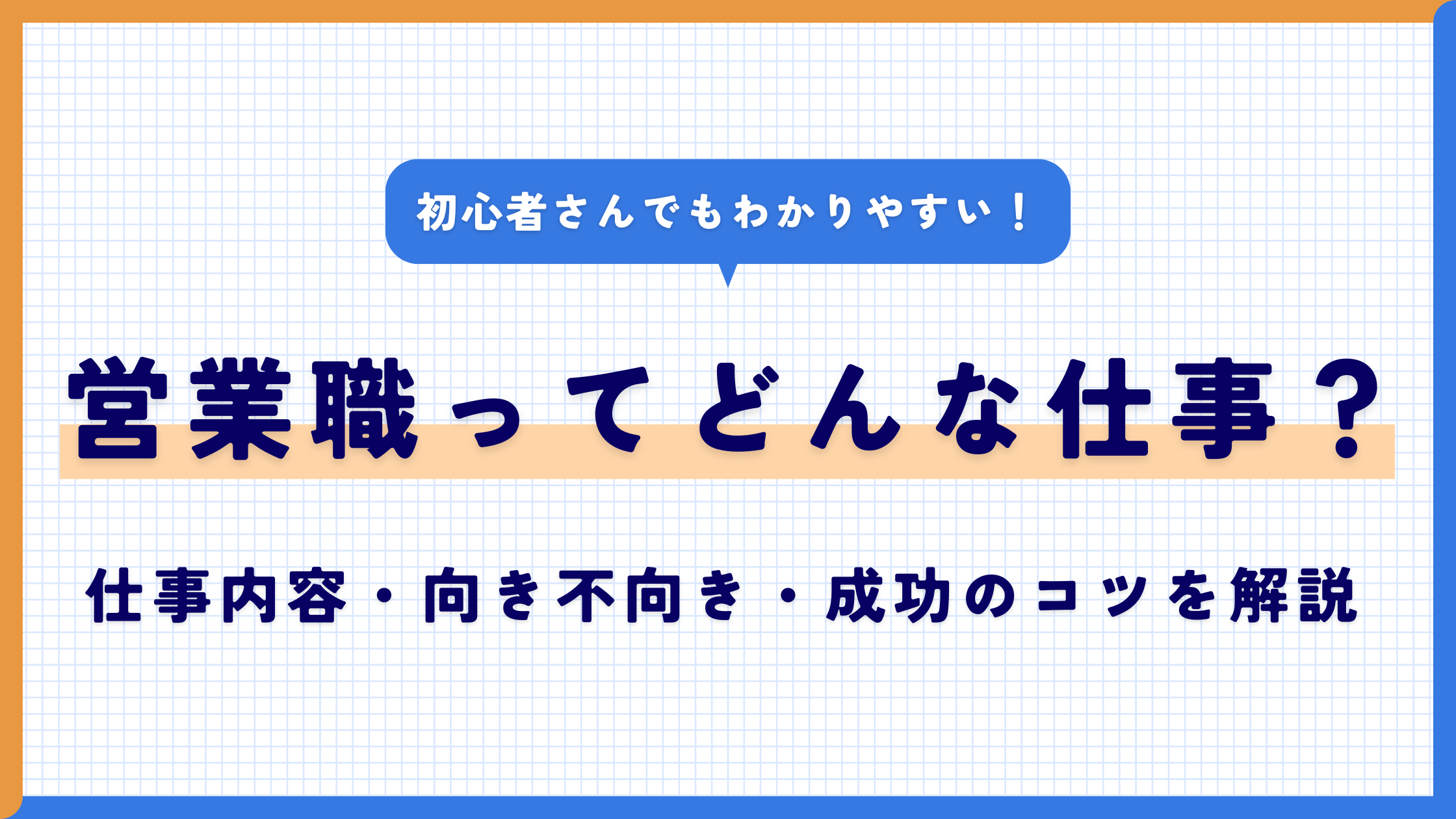 初心者さんでもわかりやすい！

営業職ってどんな仕事？

仕事内容・向き不向き・成功のコツを解説